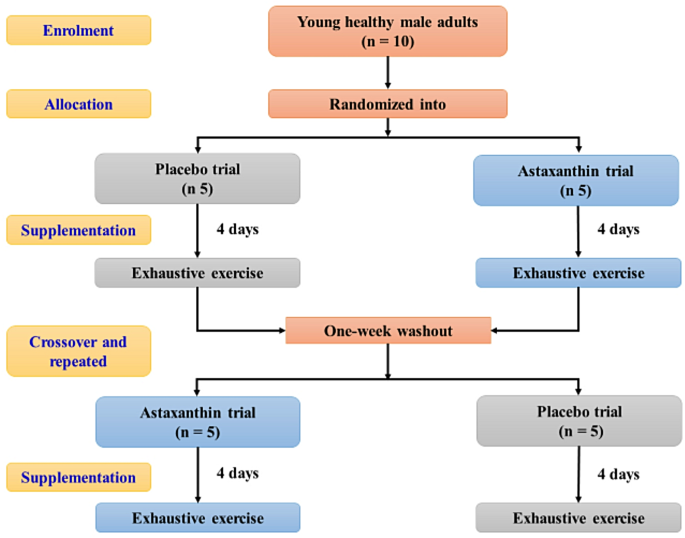 Enrolment

Young healthy male adults (n = 10)

Allocation

Randomized into

Placebo trial (n 5)

Astaxanthin trial (n 5)

Supplementation

4 days

4 days

Exhaustive exercise

Exhaustive exercise

Crossover and repeated

One-week washout

Astaxanthin trial (n = 5)

Placebo trial (n = 5)

Supplementation

4 days

4 days

Exhaustive exercise

Exhaustive exercise